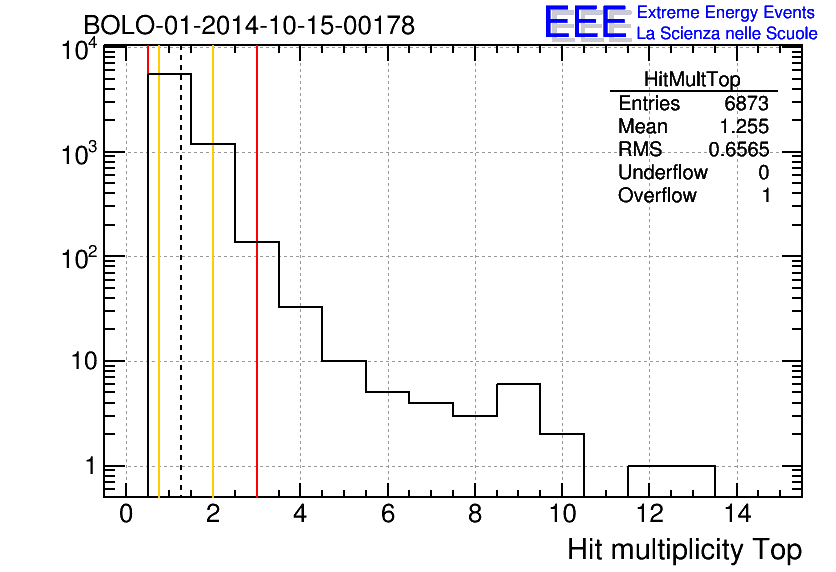 BOLO-01-2014-10-15-00178

EEE Extreme Energy Events
La Scienza nelle Scuole

| HitMultTop | |
|---|---|
| Entries | 6873 |
| Mean | 1.255 |
| RMS | 0.6565 |
| Underflow | 0 |
| Overflow | 1 |

$10^4$
$10^3$
$10^2$
10
1

0 2 4 6 8 10 12 14

Hit multiplicity Top